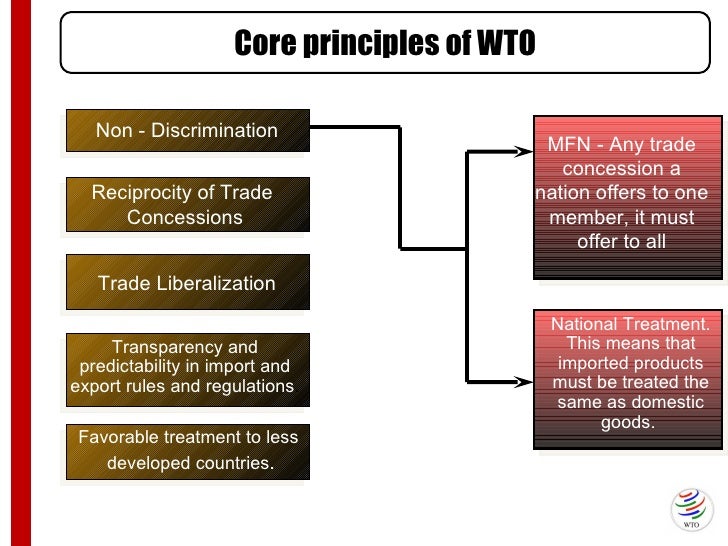 Core principles of WTO

Non - Discrimination

Reciprocity of Trade Concessions

Trade Liberalization

Transparency and predictability in import and export rules and regulations

Favorable treatment to less developed countries.

MFN - Any trade concession a nation offers to one member, it must offer to all

National Treatment. This means that imported products must be treated the same as domestic goods.

WTO